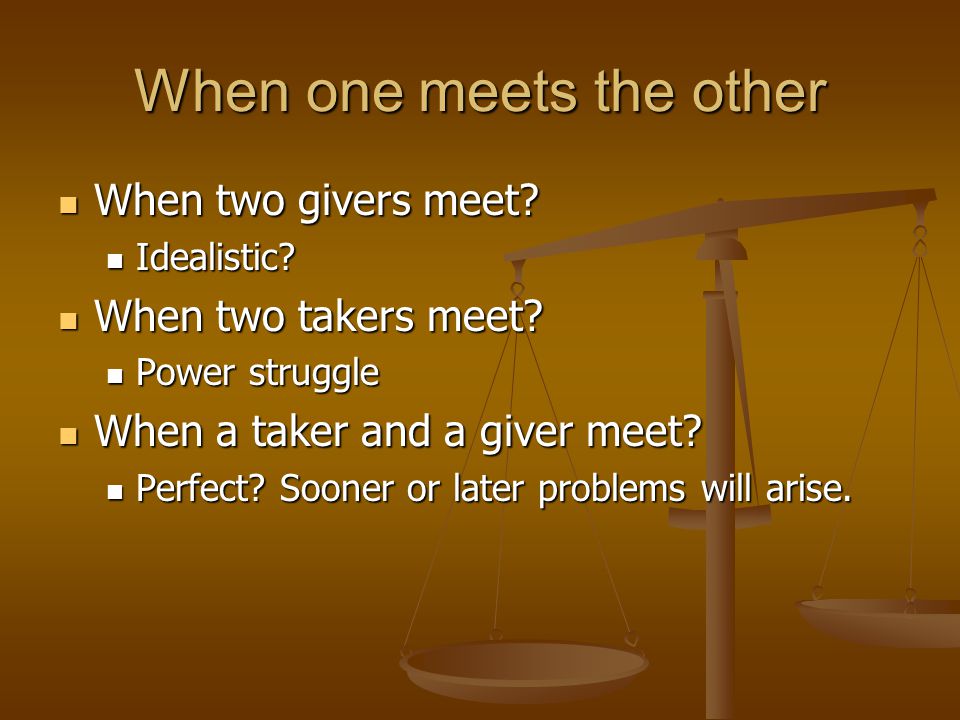 When one meets the other

- When two givers meet?
  - Idealistic?
- When two takers meet?
  - Power struggle
- When a taker and a giver meet?
  - Perfect? Sooner or later problems will arise.